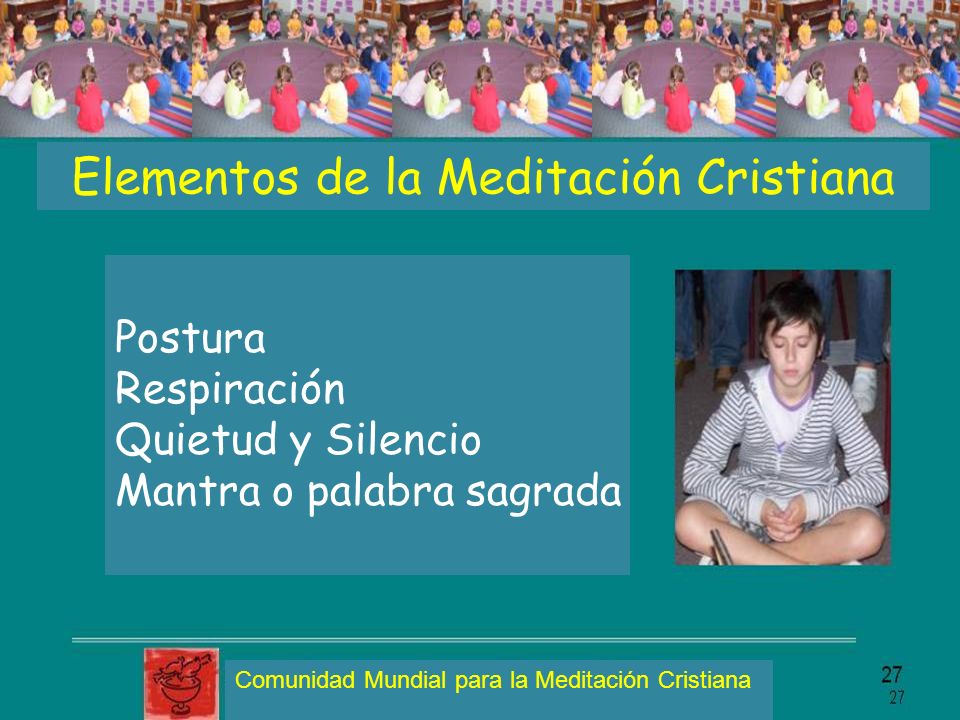 Elementos de la Meditación Cristiana

Postura
Respiración
Quietud y Silencio
Mantra o palabra sagrada

Comunidad Mundial para la Meditación Cristiana

27
27